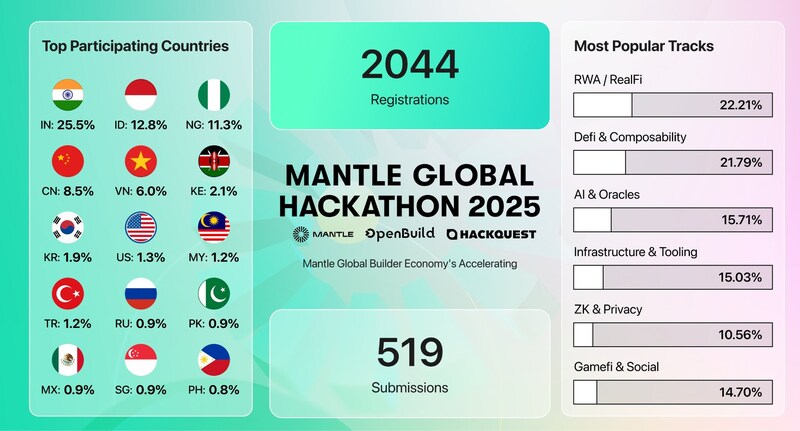 Top Participating Countries

IN: 25.5%
ID: 12.8%
NG: 11.3%
CN: 8.5%
VN: 6.0%
KE: 2.1%
KR: 1.9%
US: 1.3%
MY: 1.2%
TR: 1.2%
RU: 0.9%
PK: 0.9%
MX: 0.9%
SG: 0.9%
PH: 0.8%

2044
Registrations

MANTLE GLOBAL HACKATHON 2025

MANTLE OpenBuild HACKQUEST

Mantle Global Builder Economy's Accelerating

519
Submissions

Most Popular Tracks

RWA / RealFi
22.21%

Defi & Composability
21.79%

AI & Oracles
15.71%

Infrastructure & Tooling
15.03%

ZK & Privacy
10.56%

Gamefi & Social
14.70%